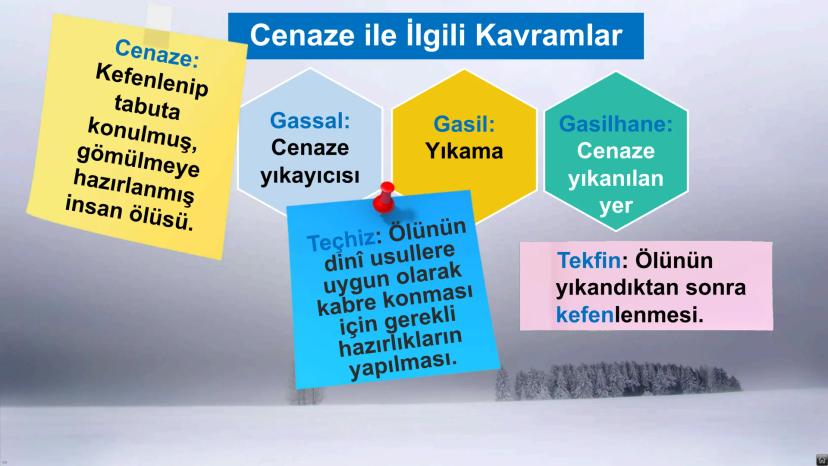 Cenaze ile İlgili Kavramlar

Cenaze: Kefenlenip tabuta konulmuş, gömülmeye hazırlanmış insan ölüsü.

Gassal: Cenaze yıkayıcısı

Gasil: Yıkama

Gasilhane: Cenaze yıkanılan yer

Teçhiz: Ölünün dinî usullere uygun olarak kabre konması için gerekli hazırlıkların yapılması.

Tekfin: Ölünün yıkandıktan sonra kefenlenmesi.